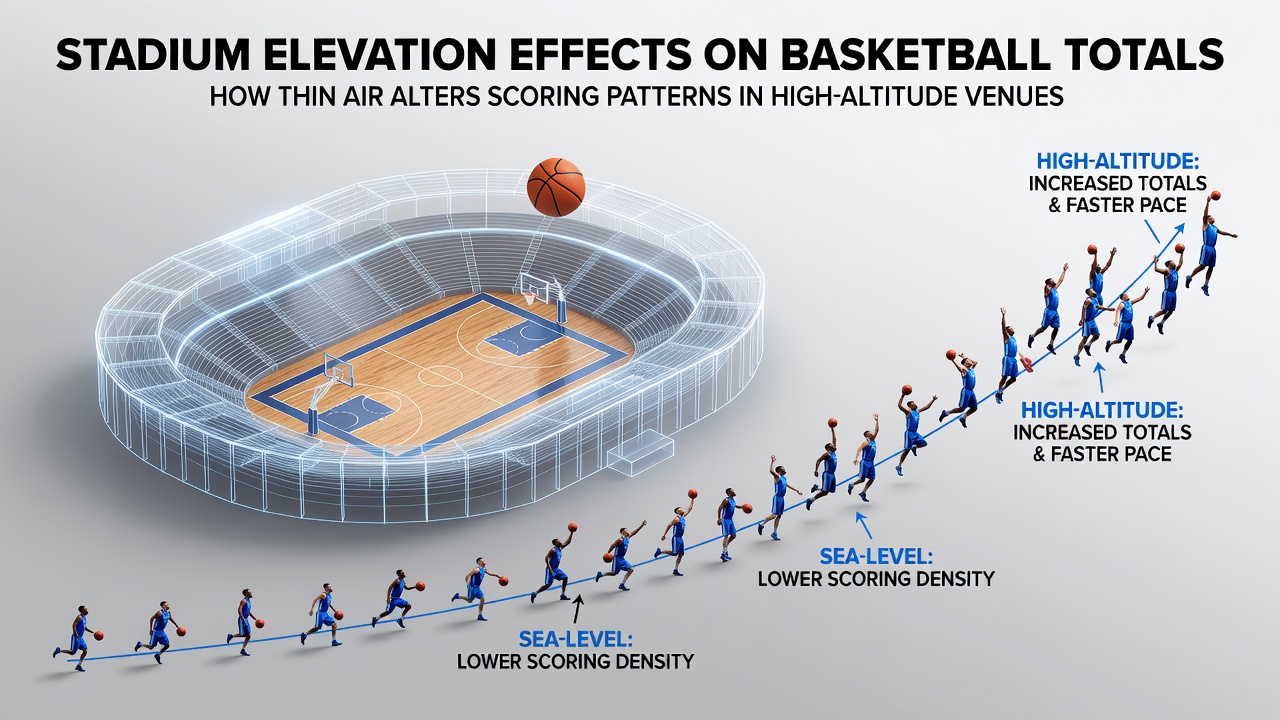 STADIUM ELEVATION EFFECTS ON BASKETBALL TOTALS

HOW THIN AIR ALTERS SCORING PATTERNS IN HIGH-ALTITUDE VENUES

HIGH-ALTITUDE:
INCREASED TOTALS & FASTER PACE

HIGH-ALTITUDE:
INCREASED TOTALS & FASTER PACE

SEA-LEVEL:
LOWER SCORING DENSITY

SEA-LEVEL:
LOWER SCORING DENSITY